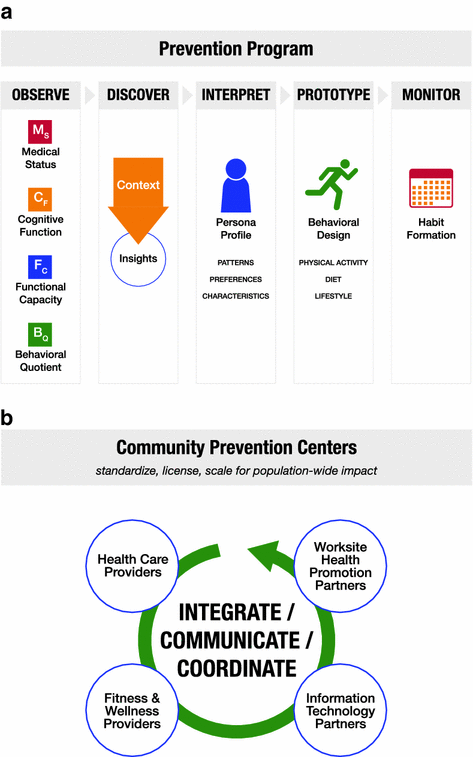 a

Prevention Program

OBSERVE

$M_S$
Medical Status

$C_F$
Cognitive Function

$F_C$
Functional Capacity

$B_Q$
Behavioral Quotient

DISCOVER

Context

Insights

INTERPRET

Persona Profile

PATTERNS
PREFERENCES
CHARACTERISTICS

PROTOTYPE

Behavioral Design

PHYSICAL ACTIVITY
DIET
LIFESTYLE

MONITOR

Habit Formation

b

Community Prevention Centers

standardize, license, scale for population-wide impact

Health Care Providers

Worksite Health Promotion Partners

INTEGRATE / COMMUNICATE / COORDINATE

Fitness & Wellness Providers

Information Technology Partners